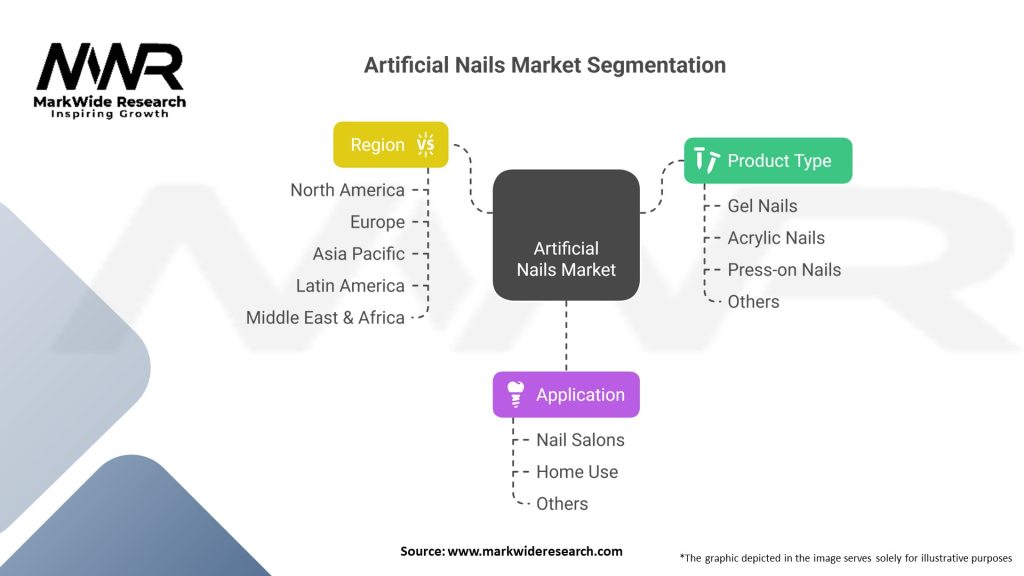 MWR
MarkWide Research
Inspiring Growth

Artificial Nails Market Segmentation

Region
North America
Europe
Asia Pacific
Latin America
Middle East & Africa

Artificial Nails Market

Product Type
Gel Nails
Acrylic Nails
Press-on Nails
Others

Application
Nail Salons
Home Use
Others

Source: www.markwideresearch.com

*The graphic depicted in the image serves solely for illustrative purposes